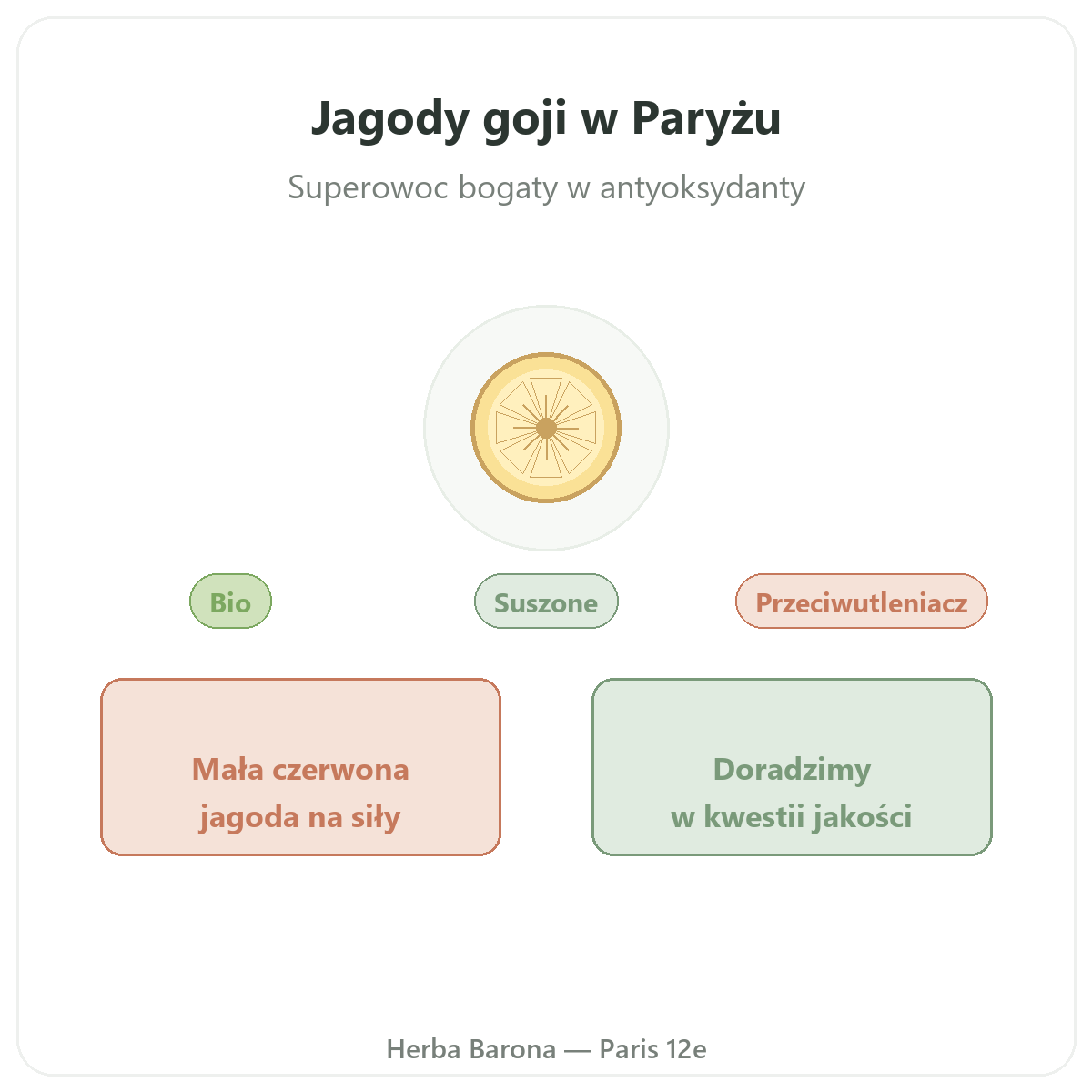 Jagody goji w Paryżu

Superowoc bogaty w antyoksydanty

Bio

Suszone

Przeciwutleniacz

Mała czerwona jagoda na siły

Doradzimy w kwestii jakości

Herba Barona — Paris 12e